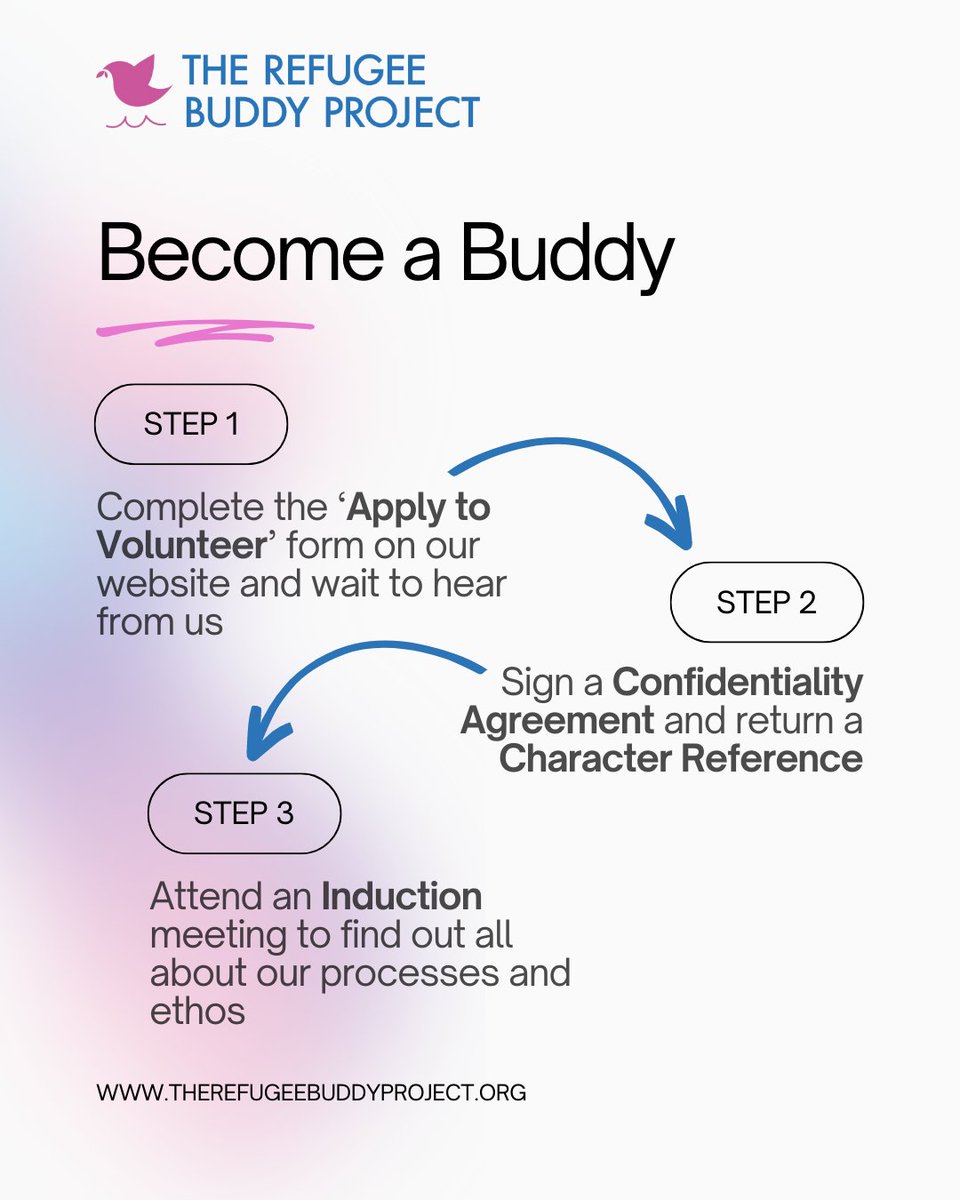 THE REFUGEE BUDDY PROJECT

Become a Buddy

STEP 1

Complete the 'Apply to Volunteer' form on our website and wait to hear from us

STEP 2

Sign a Confidentiality Agreement and return a Character Reference

STEP 3

Attend an Induction meeting to find out all about our processes and ethos

WWW.THEREFUGEEBUDDYPROJECT.ORG